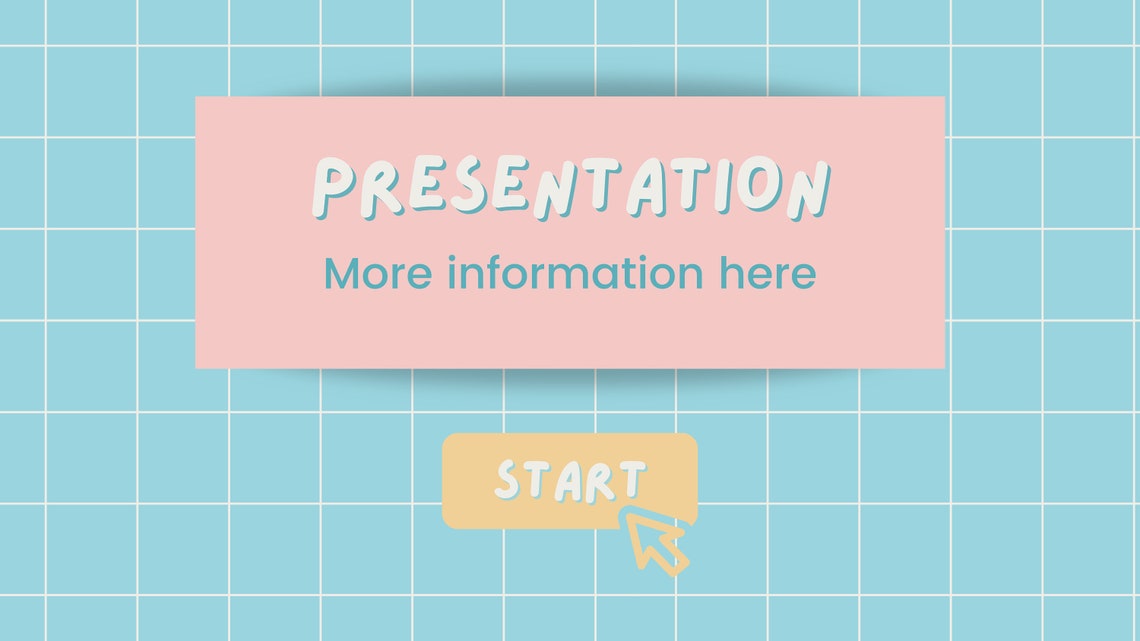 PRESENTATION
More information here

START